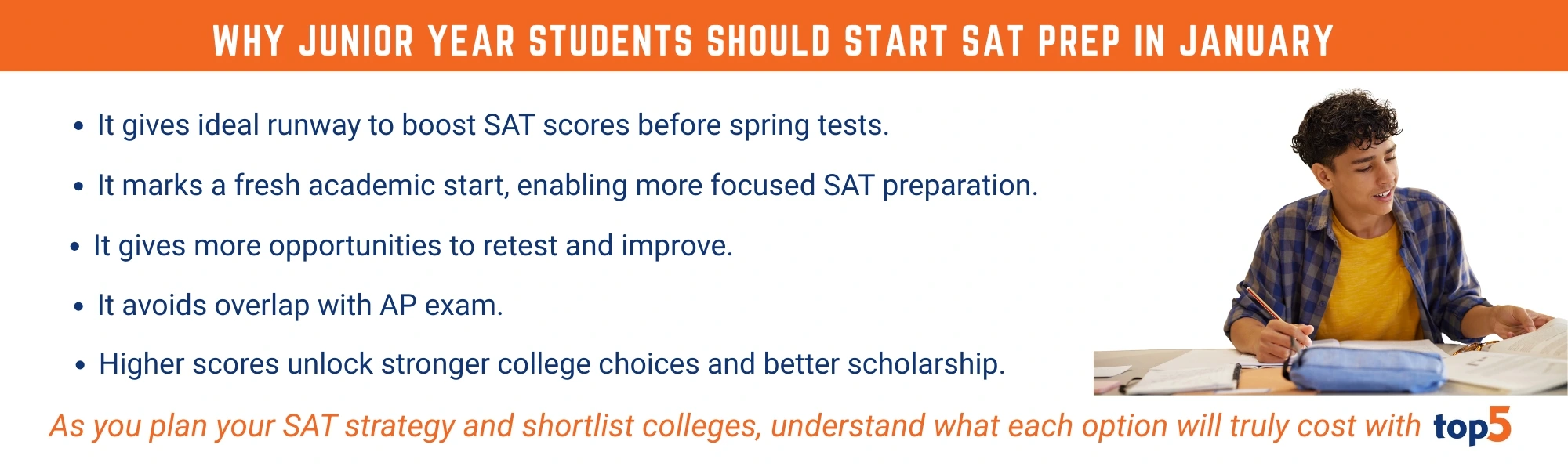 WHY JUNIOR YEAR STUDENTS SHOULD START SAT PREP IN JANUARY

• It gives ideal runway to boost SAT scores before spring tests.

• It marks a fresh academic start, enabling more focused SAT preparation.

• It gives more opportunities to retest and improve.

• It avoids overlap with AP exam.

• Higher scores unlock stronger college choices and better scholarship.

As you plan your SAT strategy and shortlist colleges, understand what each option will truly cost with top5